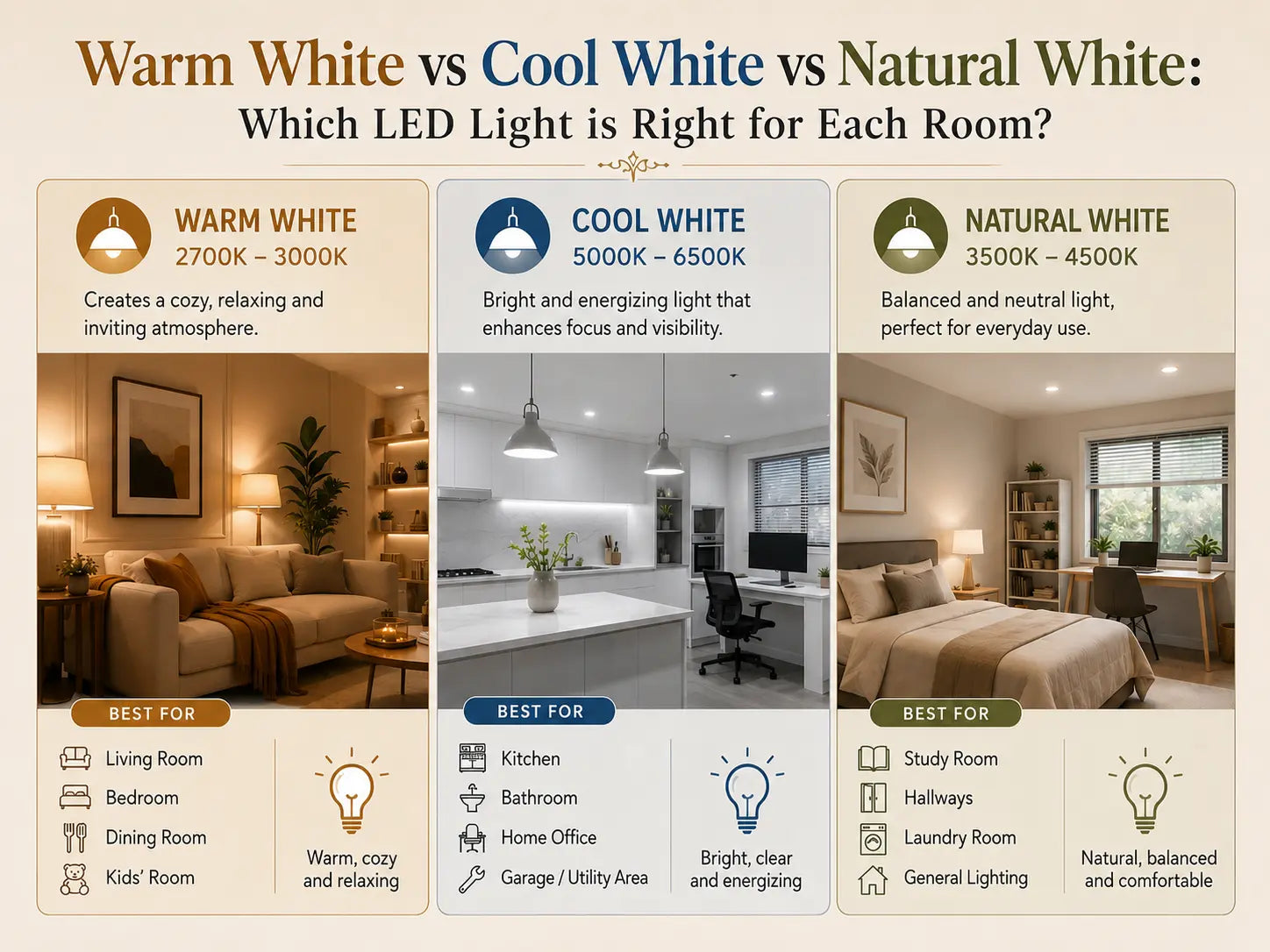 Warm White vs Cool White vs Natural White:
Which LED Light is Right for Each Room?

WARM WHITE
2700K – 3000K

Creates a cozy, relaxing and inviting atmosphere.

BEST FOR

Living Room
Bedroom
Dining Room
Kids' Room

Warm, cozy and relaxing

COOL WHITE
5000K – 6500K

Bright and energizing light that enhances focus and visibility.

BEST FOR

Kitchen
Bathroom
Home Office
Garage / Utility Area

Bright, clear and energizing

NATURAL WHITE
3500K – 4500K

Balanced and neutral light, perfect for everyday use.

BEST FOR

Study Room
Hallways
Laundry Room
General Lighting

Natural, balanced and comfortable